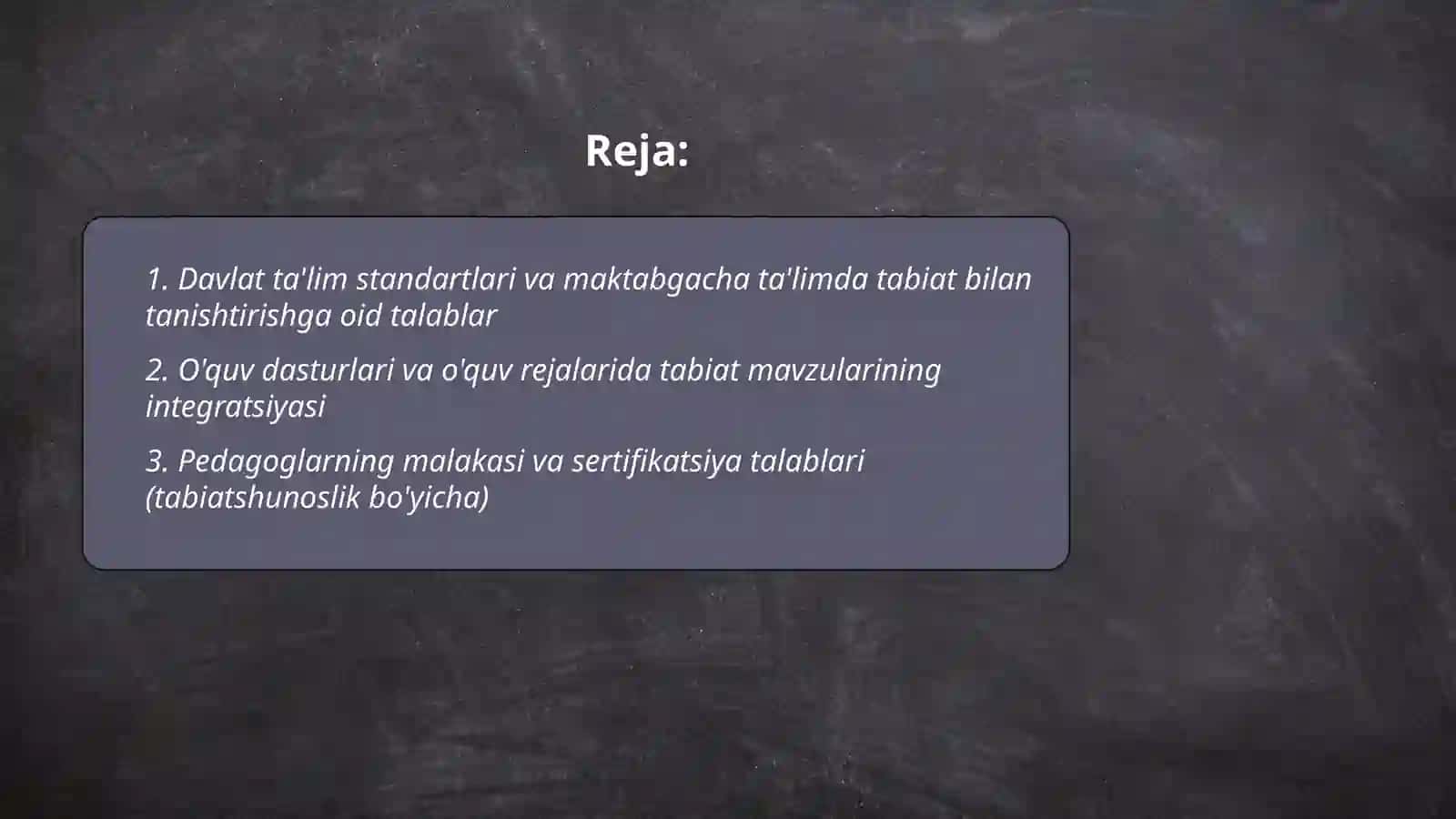 Reja:

1. Davlat ta'lim standartlari va maktabgacha ta'limda tabiat bilan tanishtirishga oid talablar

2. O'quv dasturlari va o'quv rejalarida tabiat mavzularining integratsiyasi

3. Pedagoglarning malakasi va sertifikatsiya talablari (tabiatshunoslik bo'yicha)